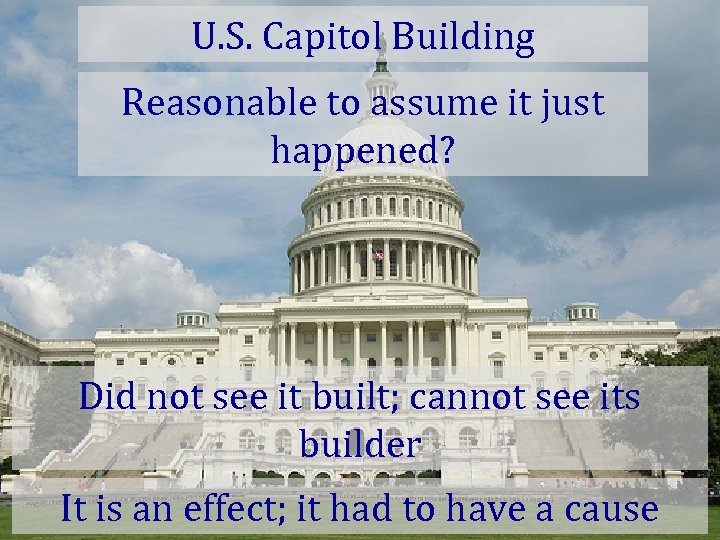 U.S. Capitol Building

Reasonable to assume it just happened?

Did not see it built; cannot see its builder

It is an effect; it had to have a cause